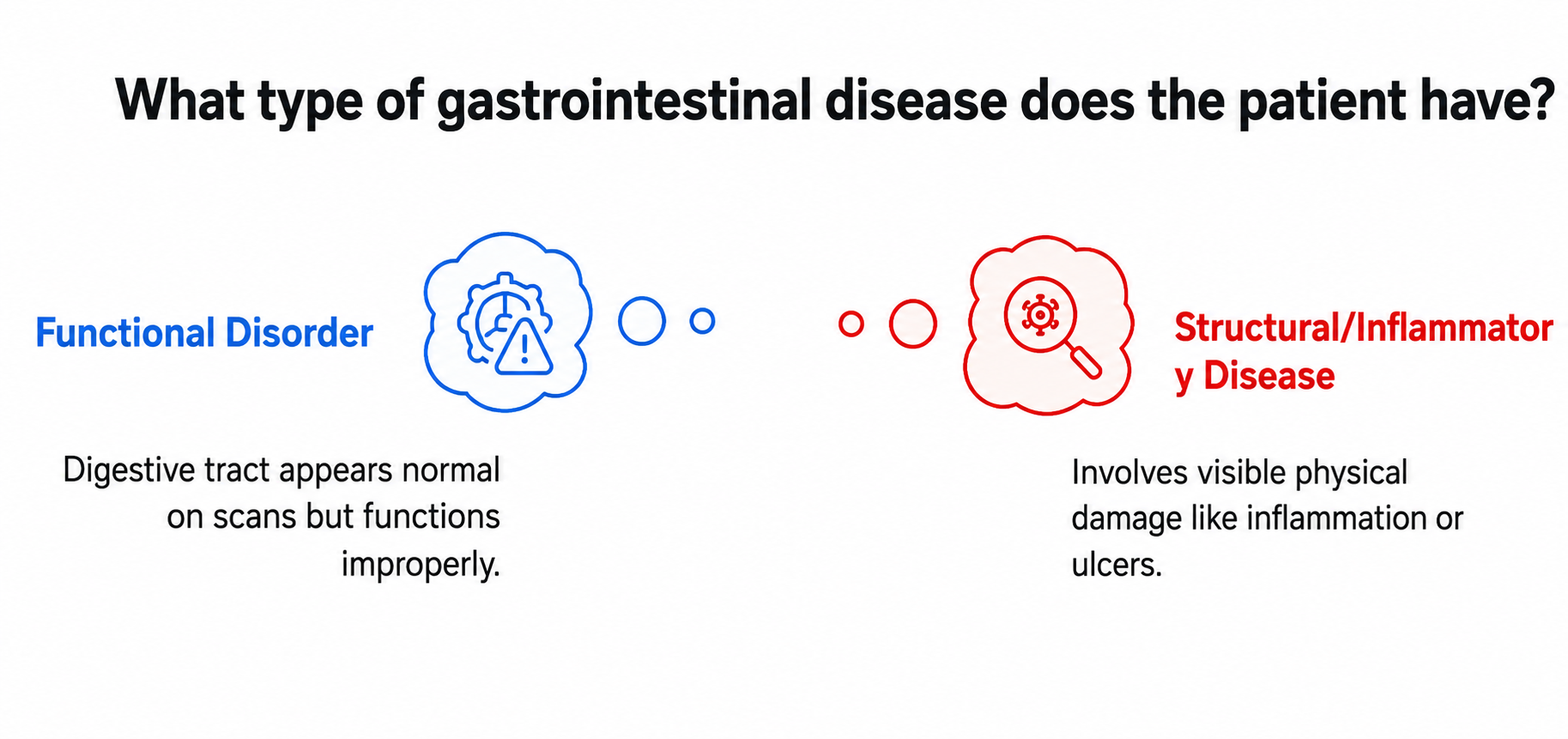 What type of gastrointestinal disease does the patient have?

Functional Disorder

Digestive tract appears normal on scans but functions improperly.

Structural/Inflammatory Disease

Involves visible physical damage like inflammation or ulcers.